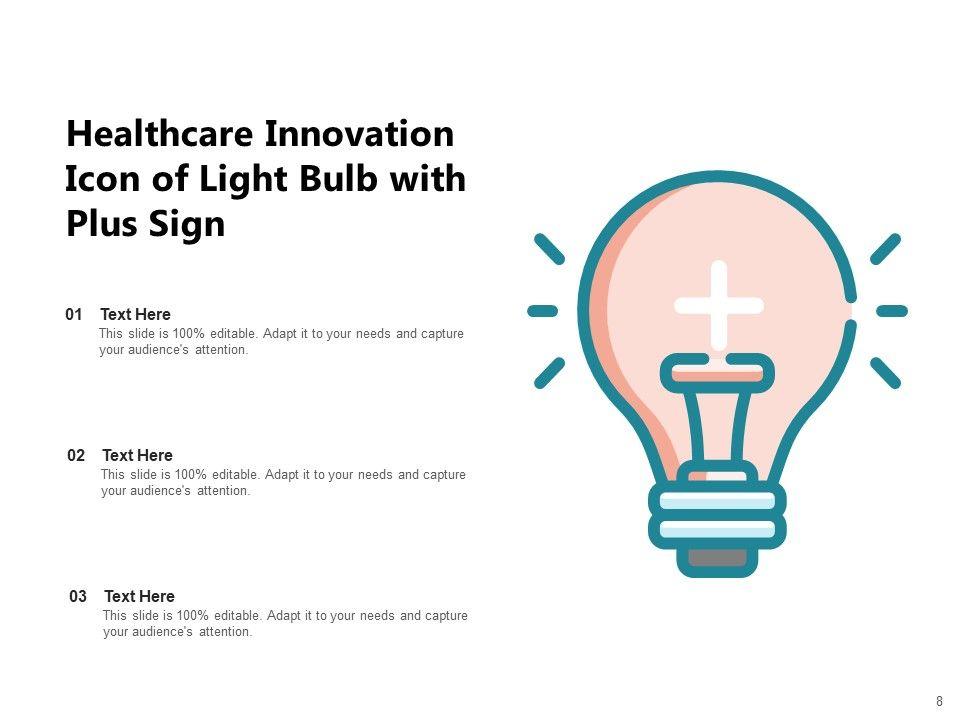 Healthcare Innovation Icon of Light Bulb with Plus Sign

01 Text Here
This slide is 100% editable. Adapt it to your needs and capture your audience's attention.

02 Text Here
This slide is 100% editable. Adapt it to your needs and capture your audience's attention.

03 Text Here
This slide is 100% editable. Adapt it to your needs and capture your audience's attention.

8